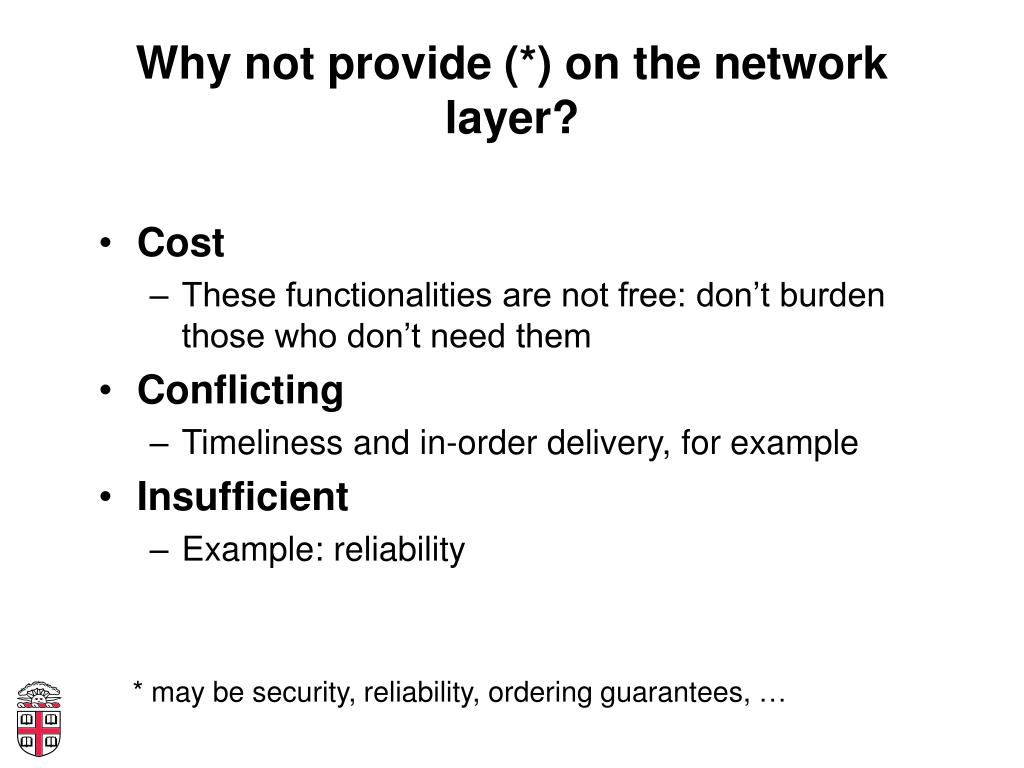 Why not provide (*) on the network layer?

• Cost
– These functionalities are not free: don’t burden those who don’t need them
• Conflicting
– Timeliness and in-order delivery, for example
• Insufficient
– Example: reliability

* may be security, reliability, ordering guarantees, …